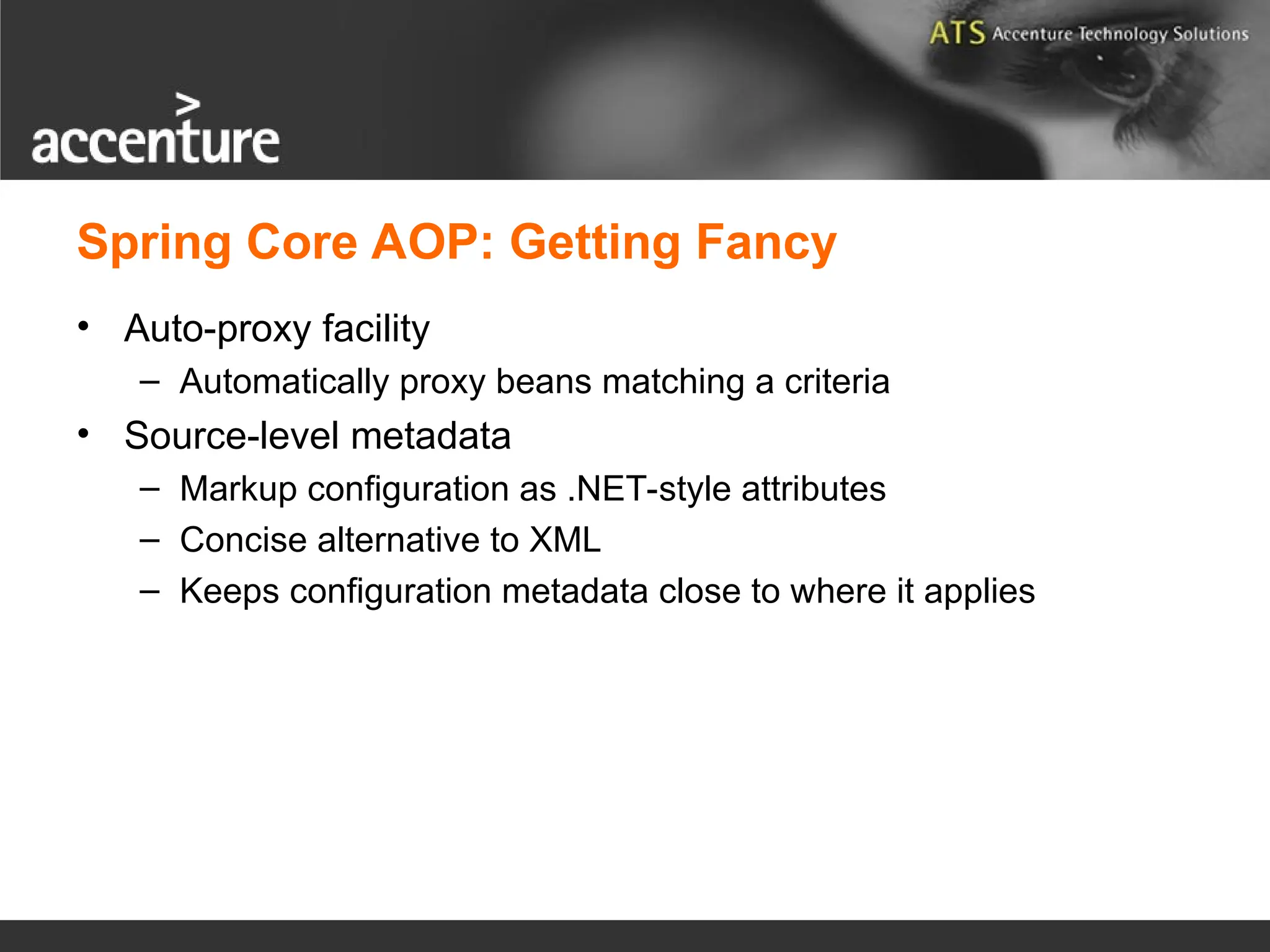 ATS Accenture Technology Solutions

accenture

Spring Core AOP: Getting Fancy

• Auto-proxy facility
  – Automatically proxy beans matching a criteria
• Source-level metadata
  – Markup configuration as .NET-style attributes
  – Concise alternative to XML
  – Keeps configuration metadata close to where it applies